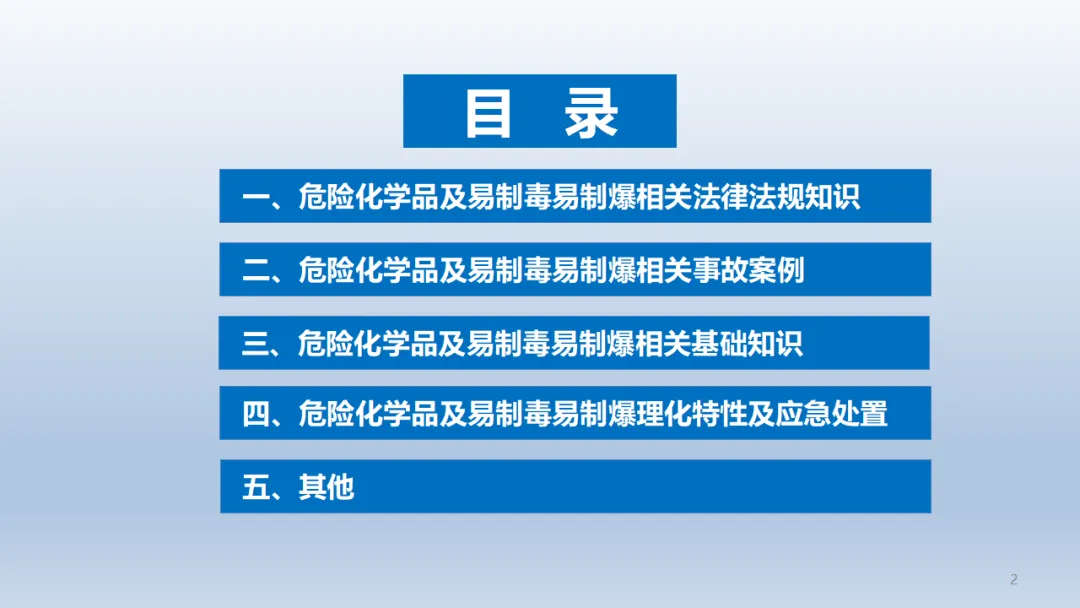 目　录

一、危险化学品及易制毒易制爆相关法律法规知识

二、危险化学品及易制毒易制爆相关事故案例

三、危险化学品及易制毒易制爆相关基础知识

四、危险化学品及易制毒易制爆理化特性及应急处置

五、其他

2